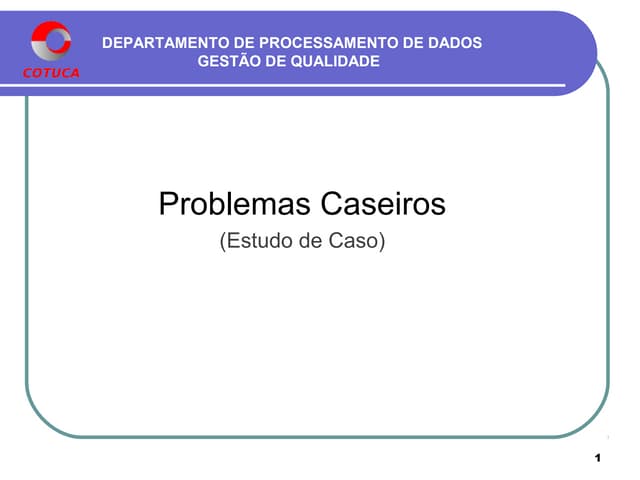 COTUCA

DEPARTAMENTO DE PROCESSAMENTO DE DADOS
GESTÃO DE QUALIDADE

Problemas Caseiros

(Estudo de Caso)

1